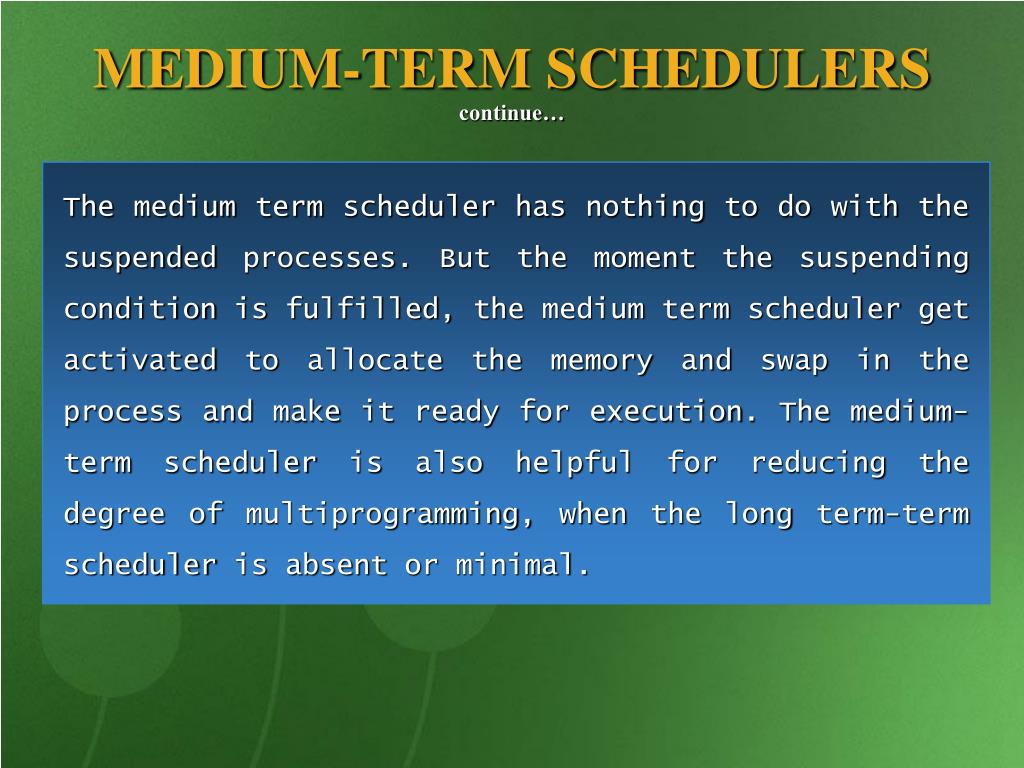 MEDIUM-TERM SCHEDULERS
continue…

The medium term scheduler has nothing to do with the suspended processes. But the moment the suspending condition is fulfilled, the medium term scheduler get activated to allocate the memory and swap in the process and make it ready for execution. The medium-term scheduler is also helpful for reducing the degree of multiprogramming, when the long term-term scheduler is absent or minimal.